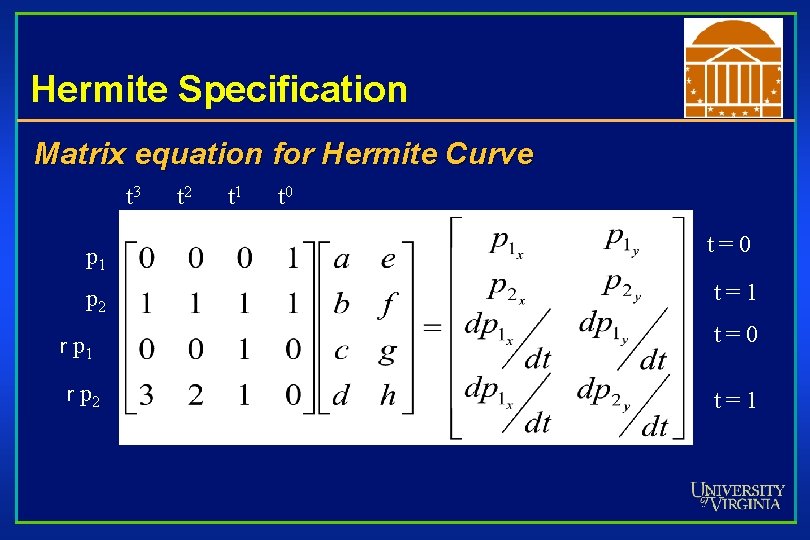 Hermite Specification

Matrix equation for Hermite Curve

$t^3$ $t^2$ $t^1$ $t^0$

$p_1$
$p_2$
r $p_1$
r $p_2$

$\begin{bmatrix} 0 & 0 & 0 & 1 \\ 1 & 1 & 1 & 1 \\ 0 & 0 & 1 & 0 \\ 3 & 2 & 1 & 0 \end{bmatrix} \begin{bmatrix} a & e \\ b & f \\ c & g \\ d & h \end{bmatrix} = \begin{bmatrix} p_{1_x} & p_{1_y} \\ p_{2_x} & p_{2_y} \\ dp_{1_x}/dt & dp_{1_y}/dt \\ dp_{1_x}/dt & dp_{2_y}/dt \end{bmatrix}$

t = 0
t = 1
t = 0
t = 1

UNIVERSITY of VIRGINIA